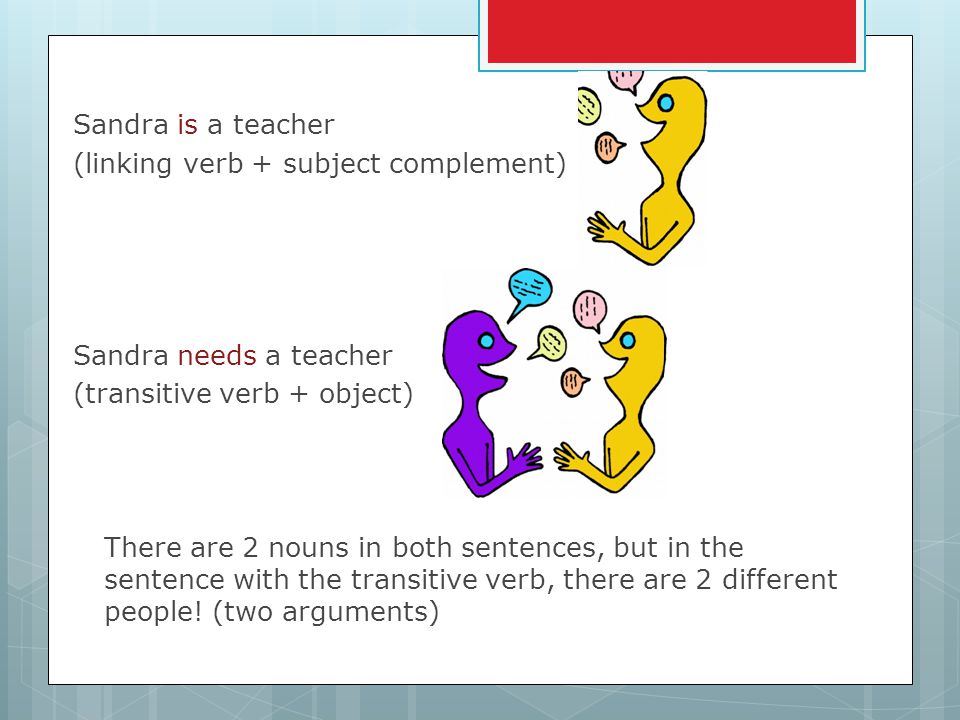 Sandra is a teacher
(linking verb + subject complement)

Sandra needs a teacher
(transitive verb + object)

There are 2 nouns in both sentences, but in the sentence with the transitive verb, there are 2 different people! (two arguments)